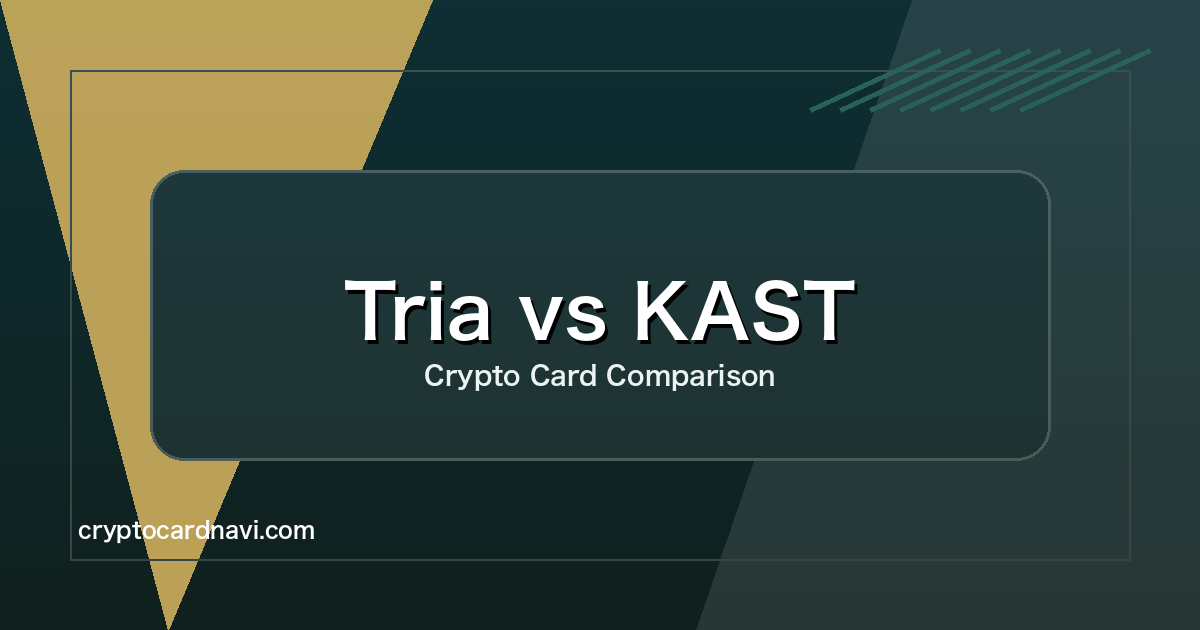 Tria vs KAST

Crypto Card Comparison

cryptocardnavi.com